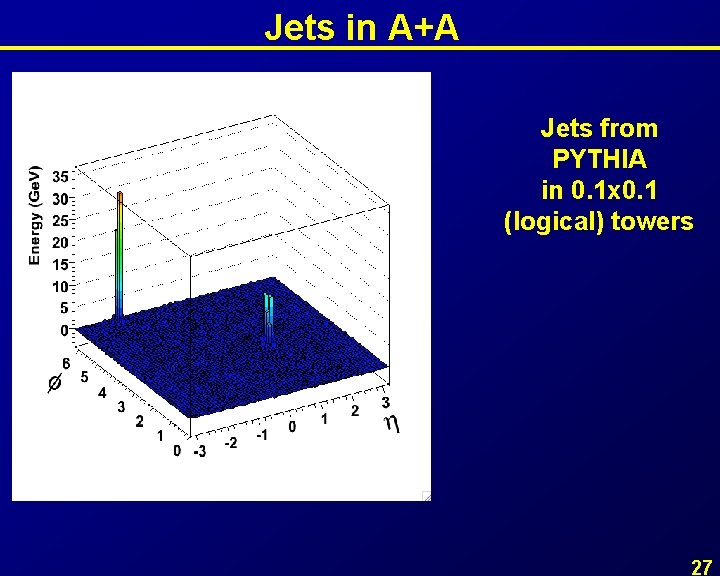 Jets in A+A

Energy (GeV)
35
30
25
20
15
10
5
0

$\phi$
6
5
4
3
2
1
0

-3
-2
-1
0
1
2
3
$\eta$

Jets from PYTHIA in 0.1x0.1 (logical) towers

27